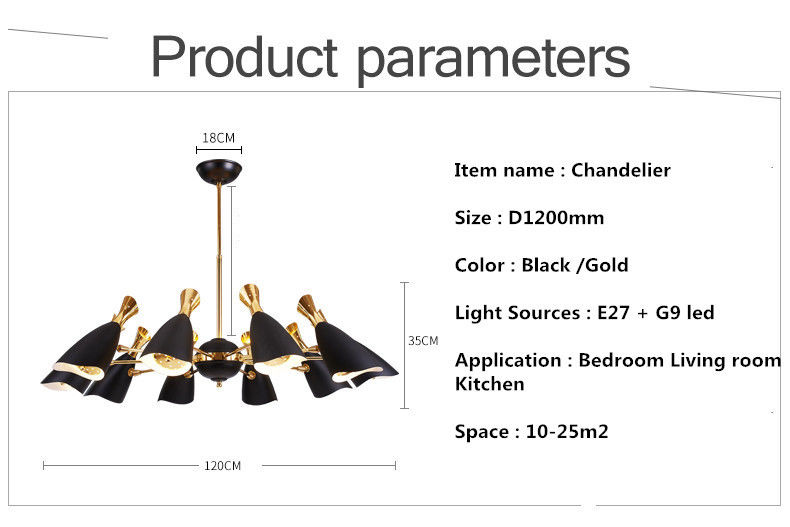 Product parameters

18CM

35CM

120CM

Item name : Chandelier

Size : D1200mm

Color : Black /Gold

Light Sources : E27 + G9 led

Application : Bedroom Living room Kitchen

Space : 10-25m2